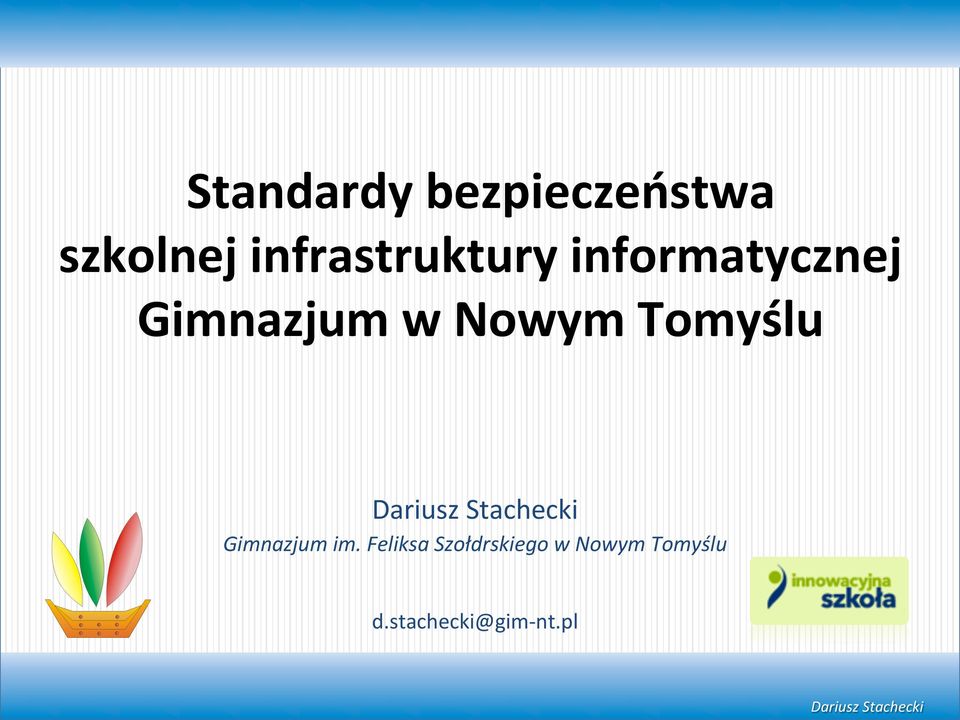 Standardy bezpieczeństwa szkolnej infrastruktury informatycznej Gimnazjum w Nowym Tomyślu

Dariusz Stachecki

Gimnazjum im. Feliksa Szołdrskiego w Nowym Tomyślu

d.stachecki@gim-nt.pl

innowacyjna szkoła

Dariusz Stachecki